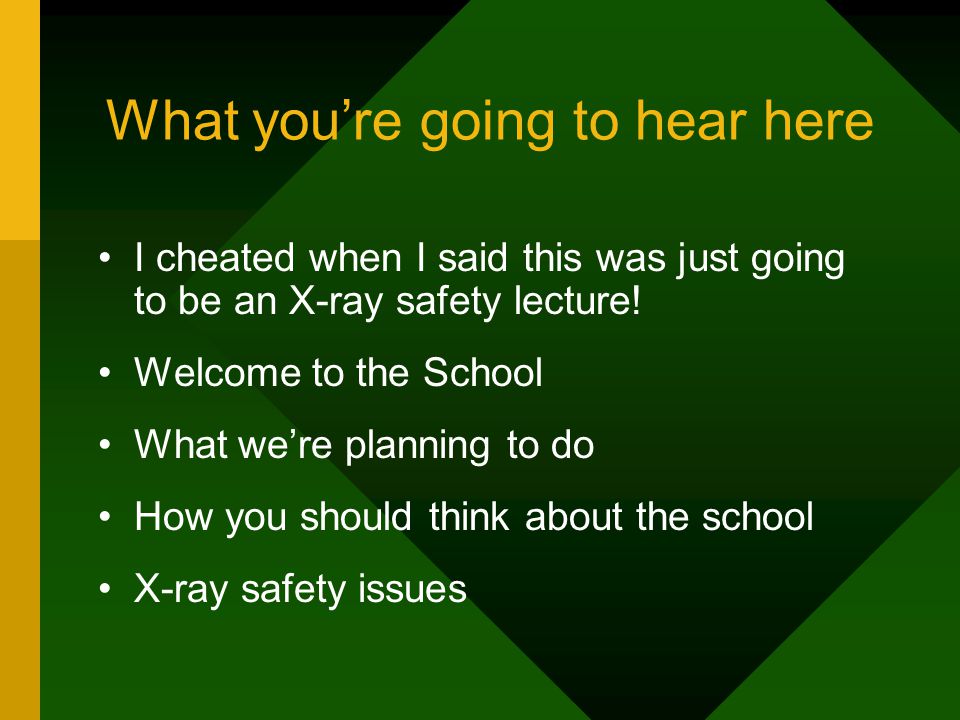 What you’re going to hear here

• I cheated when I said this was just going to be an X-ray safety lecture!

• Welcome to the School

• What we’re planning to do

• How you should think about the school

• X-ray safety issues